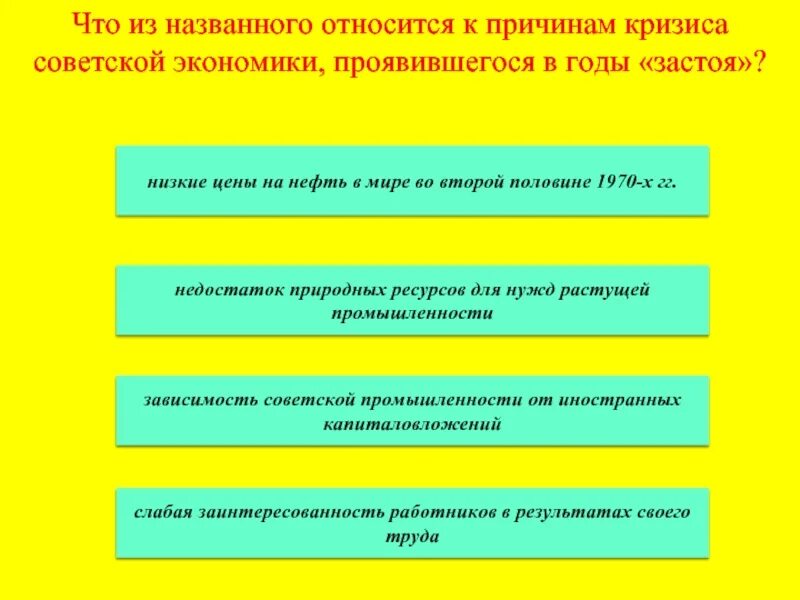 Что из названного относится к причинам кризиса советской экономики, проявившегося в годы «застоя»?

низкие цены на нефть в мире во второй половине 1970-х гг.

недостаток природных ресурсов для нужд растущей промышленности

зависимость советской промышленности от иностранных капиталовложений

слабая заинтересованность работников в результатах своего труда